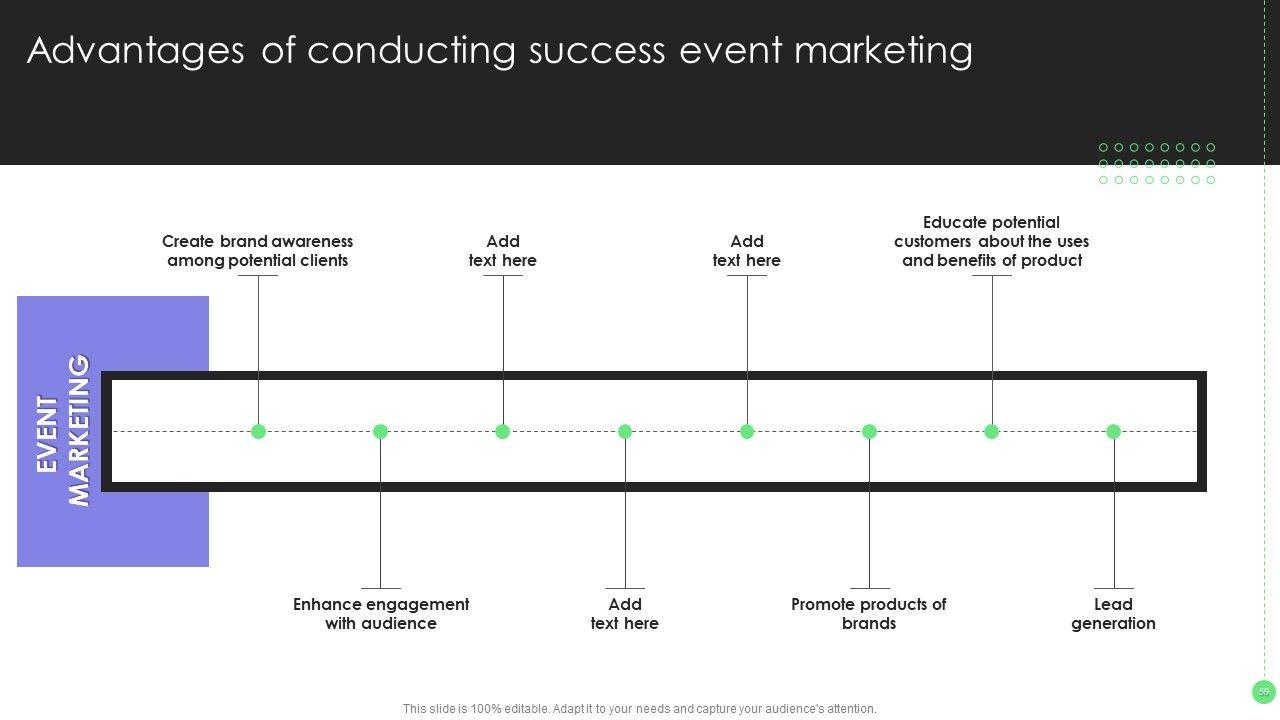 Advantages of conducting success event marketing

EVENT MARKETING

Create brand awareness among potential clients

Add text here

Add text here

Educate potential customers about the uses and benefits of product

Enhance engagement with audience

Add text here

Promote products of brands

Lead generation

This slide is 100% editable. Adapt it to your needs and capture your audience's attention.

59